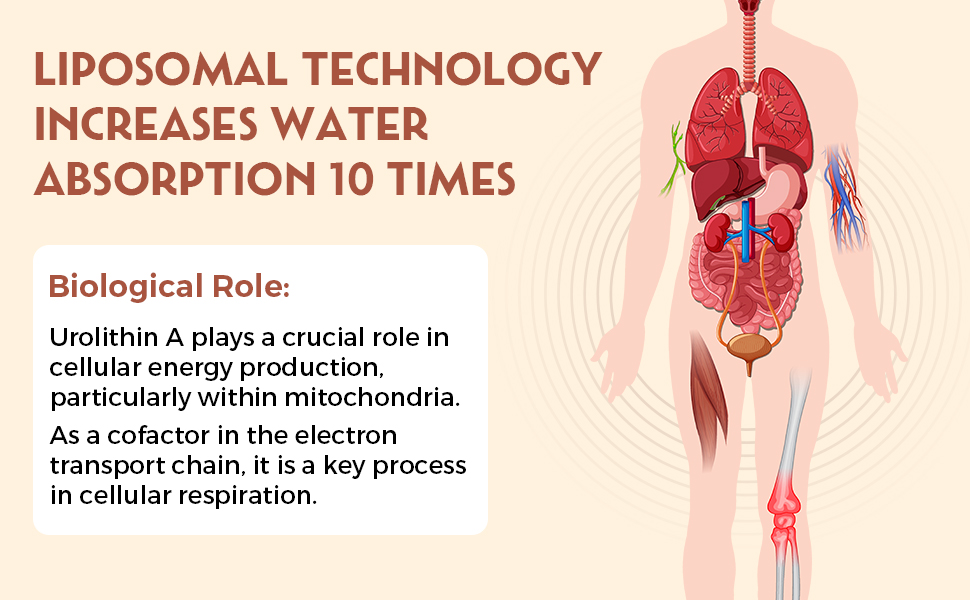 LIPOSOMAL TECHNOLOGY INCREASES WATER ABSORPTION 10 TIMES

Biological Role:

Urolithin A plays a crucial role in cellular energy production, particularly within mitochondria.

As a cofactor in the electron transport chain, it is a key process in cellular respiration.